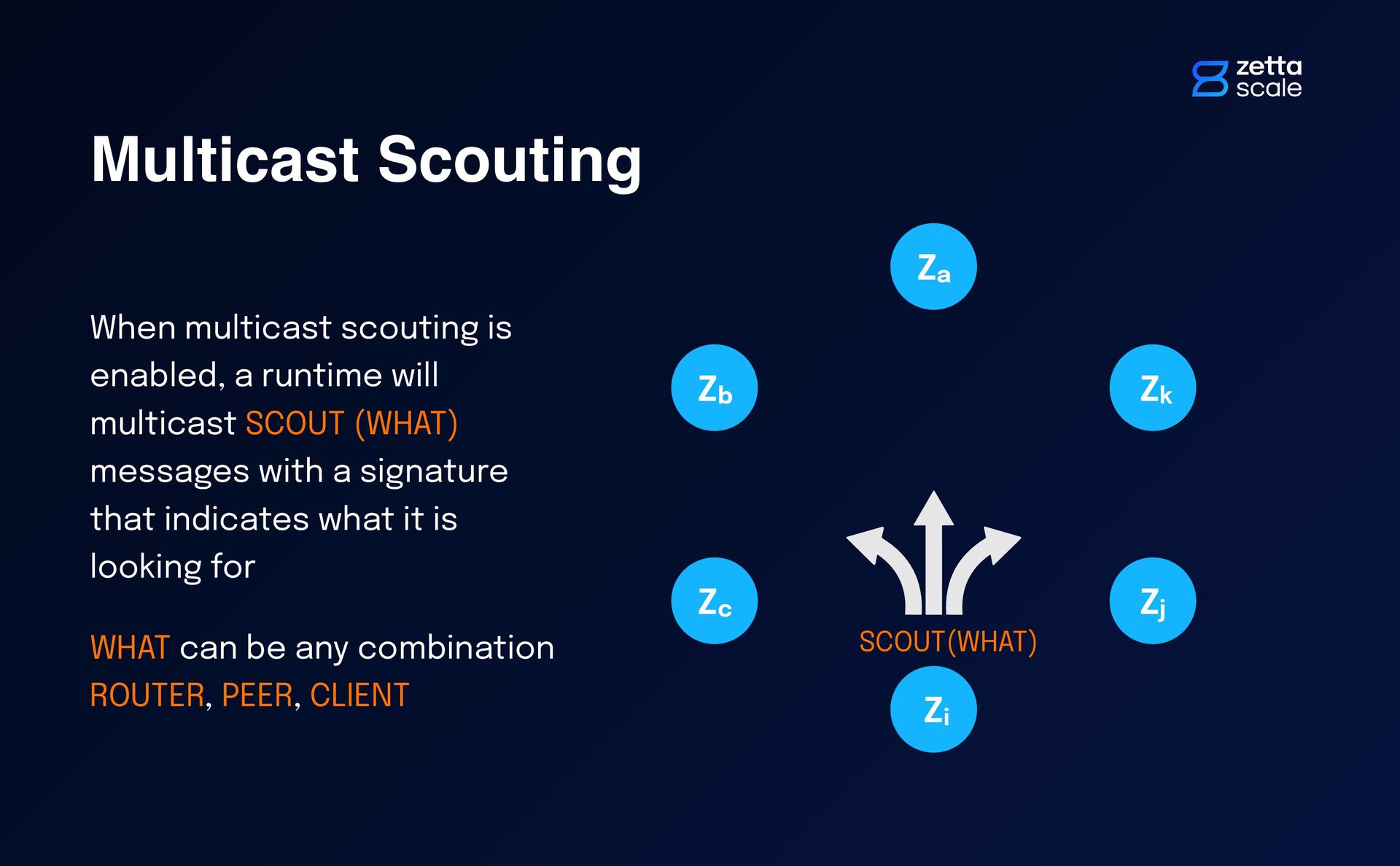 zetta scale

Multicast Scouting

When multicast scouting is enabled, a runtime will multicast SCOUT (WHAT) messages with a signature that indicates what it is looking for

WHAT can be any combination ROUTER, PEER, CLIENT

$Z_a$

$Z_b$

$Z_k$

$Z_c$

$Z_j$

SCOUT(WHAT)

$Z_i$